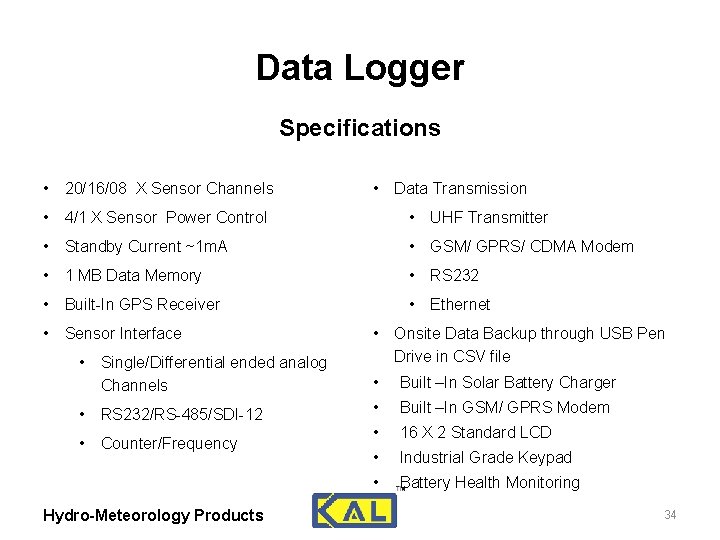 Data Logger

Specifications

• 20/16/08 X Sensor Channels
• 4/1 X Sensor Power Control
• Standby Current ~1mA
• 1 MB Data Memory
• Built-In GPS Receiver
• Sensor Interface
  • Single/Differential ended analog Channels
  • RS232/RS-485/SDI-12
  • Counter/Frequency

• Data Transmission
  • UHF Transmitter
  • GSM/ GPRS/ CDMA Modem
  • RS232
  • Ethernet
• Onsite Data Backup through USB Pen Drive in CSV file
• Built –In Solar Battery Charger
• Built –In GSM/ GPRS Modem
• 16 X 2 Standard LCD
• Industrial Grade Keypad
• Battery Health Monitoring

Hydro-Meteorology Products

KAL TM

34